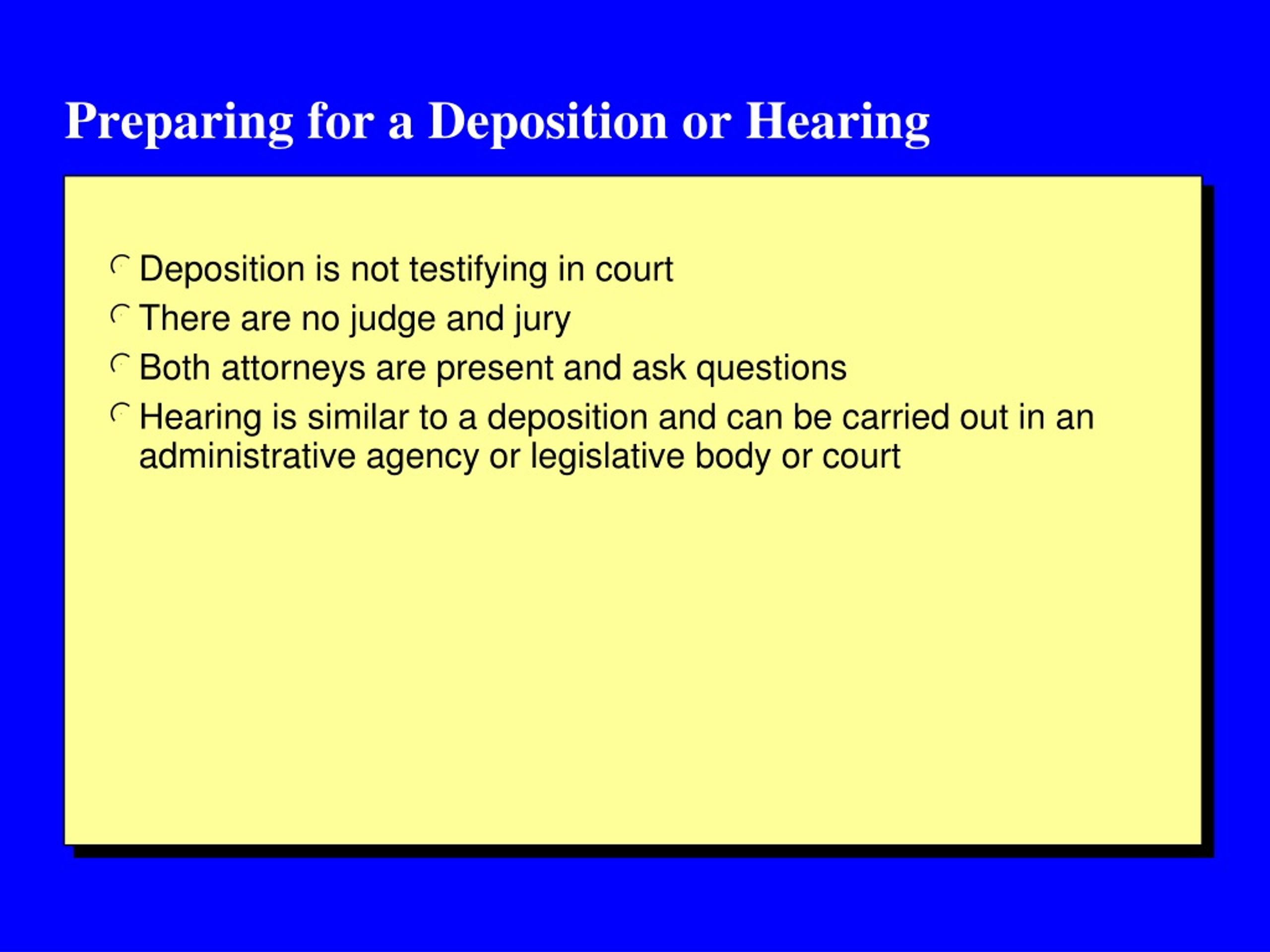 Preparing for a Deposition or Hearing

Deposition is not testifying in court
There are no judge and jury
Both attorneys are present and ask questions
Hearing is similar to a deposition and can be carried out in an administrative agency or legislative body or court